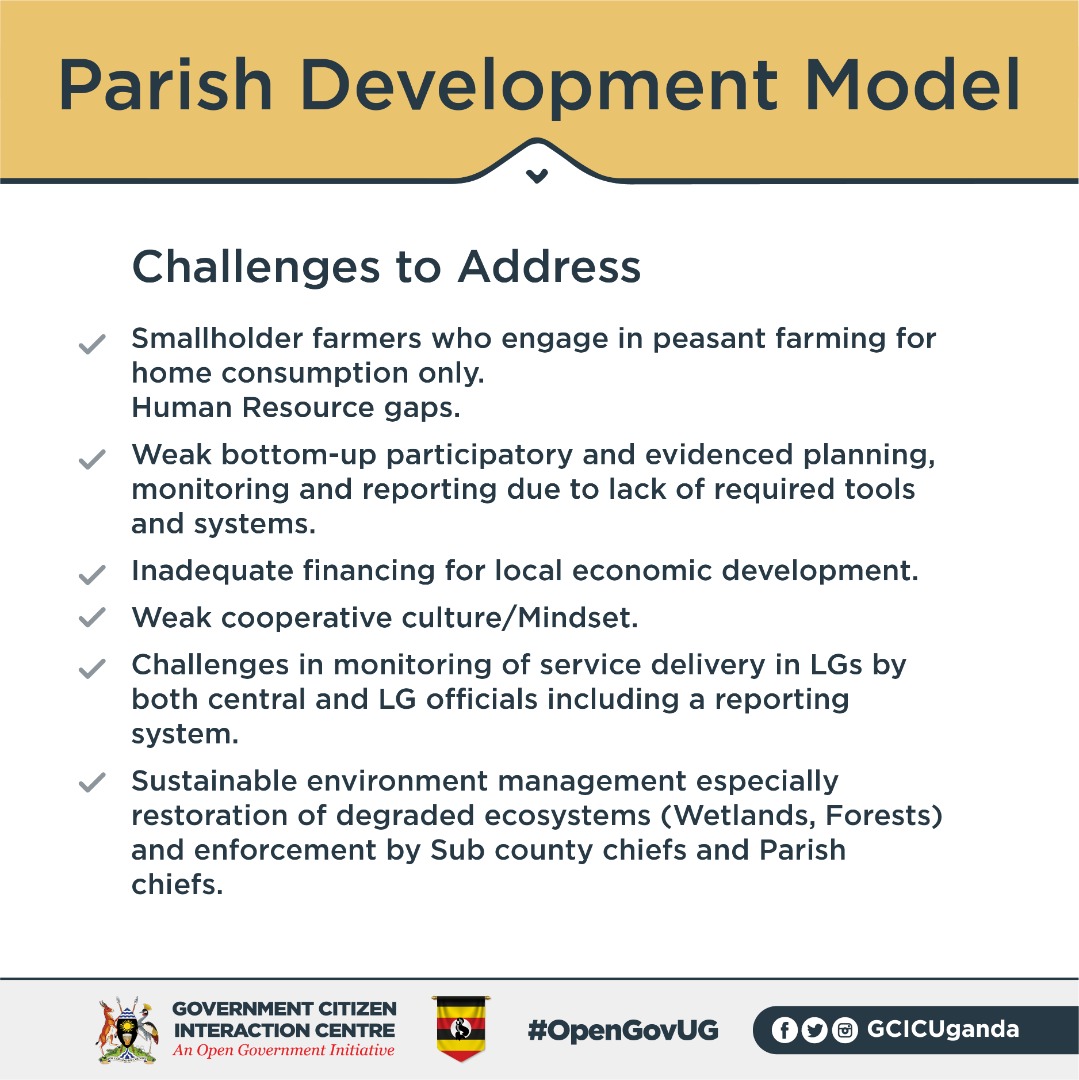 Parish Development Model

Challenges to Address

Smallholder farmers who engage in peasant farming for home consumption only.
Human Resource gaps.

Weak bottom-up participatory and evidenced planning, monitoring and reporting due to lack of required tools and systems.

Inadequate financing for local economic development.

Weak cooperative culture/Mindset.

Challenges in monitoring of service delivery in LGs by both central and LG officials including a reporting system.

Sustainable environment management especially restoration of degraded ecosystems (Wetlands, Forests) and enforcement by Sub county chiefs and Parish chiefs.

GOVERNMENT CITIZEN INTERACTION CENTRE
An Open Government Initiative

#OpenGovUG

GCICUganda